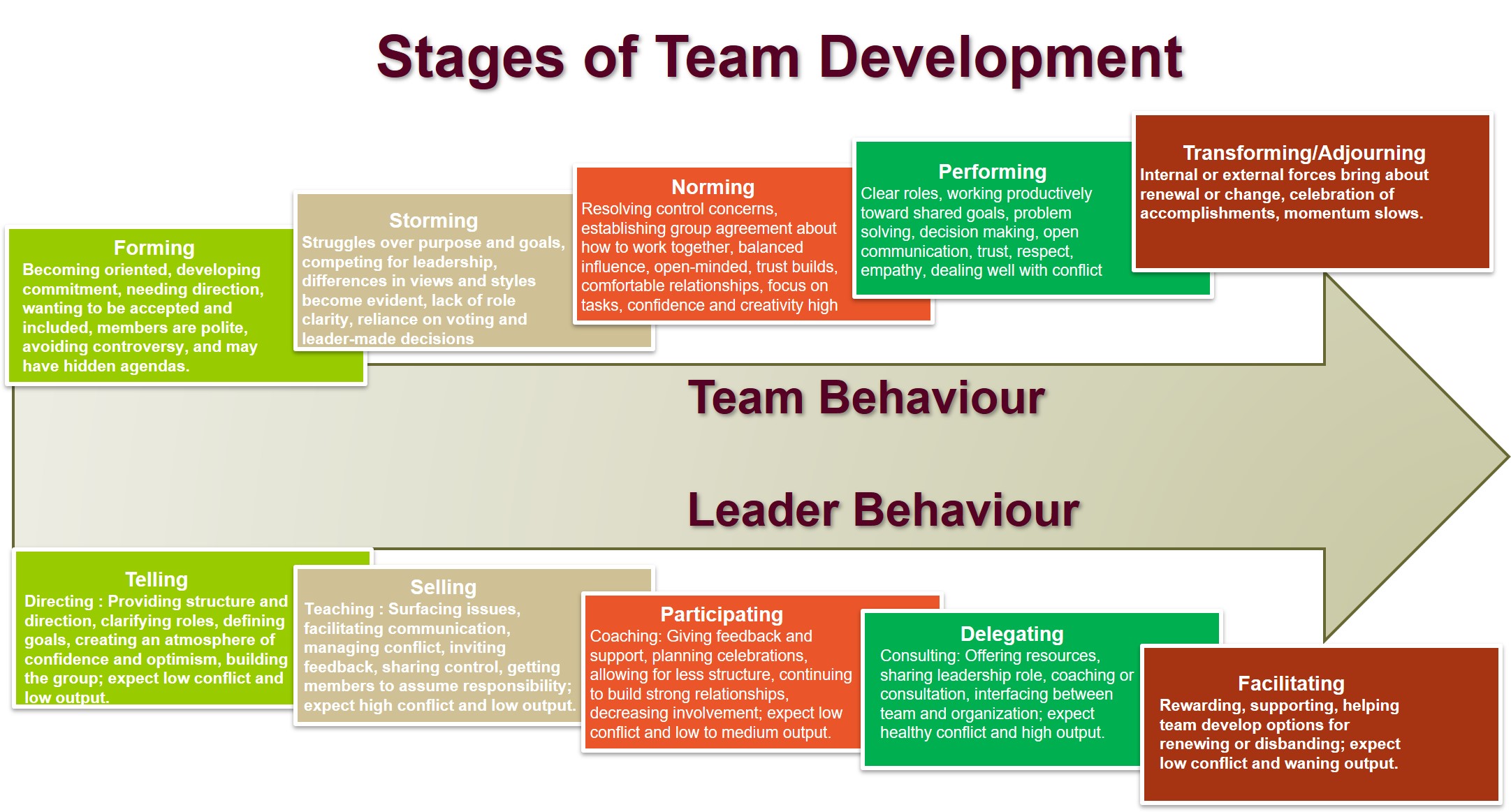 Stages of Team Development

Forming
Becoming oriented, developing commitment, needing direction, wanting to be accepted and included, members are polite, avoiding controversy, and may have hidden agendas.

Storming
Struggles over purpose and goals, competing for leadership, differences in views and styles become evident, lack of role clarity, reliance on voting and leader-made decisions

Norming
Resolving control concerns, establishing group agreement about how to work together, balanced influence, open-minded, trust builds, comfortable relationships, focus on tasks, confidence and creativity high

Performing
Clear roles, working productively toward shared goals, problem solving, decision making, open communication, trust, respect, empathy, dealing well with conflict

Transforming/Adjourning
Internal or external forces bring about renewal or change, celebration of accomplishments, momentum slows.

Team Behaviour

Leader Behaviour

Telling
Directing : Providing structure and direction, clarifying roles, defining goals, creating an atmosphere of confidence and optimism, building the group; expect low conflict and low output.

Selling
Teaching : Surfacing issues, facilitating communication, managing conflict, inviting feedback, sharing control, getting members to assume responsibility; expect high conflict and low output.

Participating
Coaching: Giving feedback and support, planning celebrations, allowing for less structure, continuing to build strong relationships, decreasing involvement; expect low conflict and low to medium output.

Delegating
Consulting: Offering resources, sharing leadership role, coaching or consultation, interfacing between team and organization; expect healthy conflict and high output.

Facilitating
Rewarding, supporting, helping team develop options for renewing or disbanding; expect low conflict and waning output.